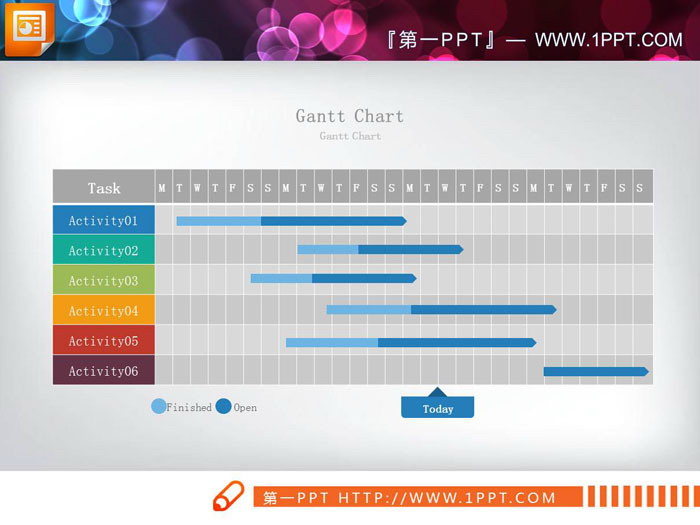 『第一PPT』— WWW.1PPT.COM

Gantt Chart

Gantt Chart

| Task | M | T | W | T | F | S | S | M | T | W | T | F | S | S | M | T | W | T | F | S | S | M | T | W | T | F | S | S |
|---|---|---|---|---|---|---|---|---|---|---|---|---|---|---|---|---|---|---|---|---|---|---|---|---|---|---|---|---|
| Activity01 | | | | | | | | | | | | | | | | | | | | | | | | | | | | |
| Activity02 | | | | | | | | | | | | | | | | | | | | | | | | | | | | |
| Activity03 | | | | | | | | | | | | | | | | | | | | | | | | | | | | |
| Activity04 | | | | | | | | | | | | | | | | | | | | | | | | | | | | |
| Activity05 | | | | | | | | | | | | | | | | | | | | | | | | | | | | |
| Activity06 | | | | | | | | | | | | | | | | | | | | | | | | | | | | |

Finished Open

Today

第一PPT HTTP://WWW.1PPT.COM